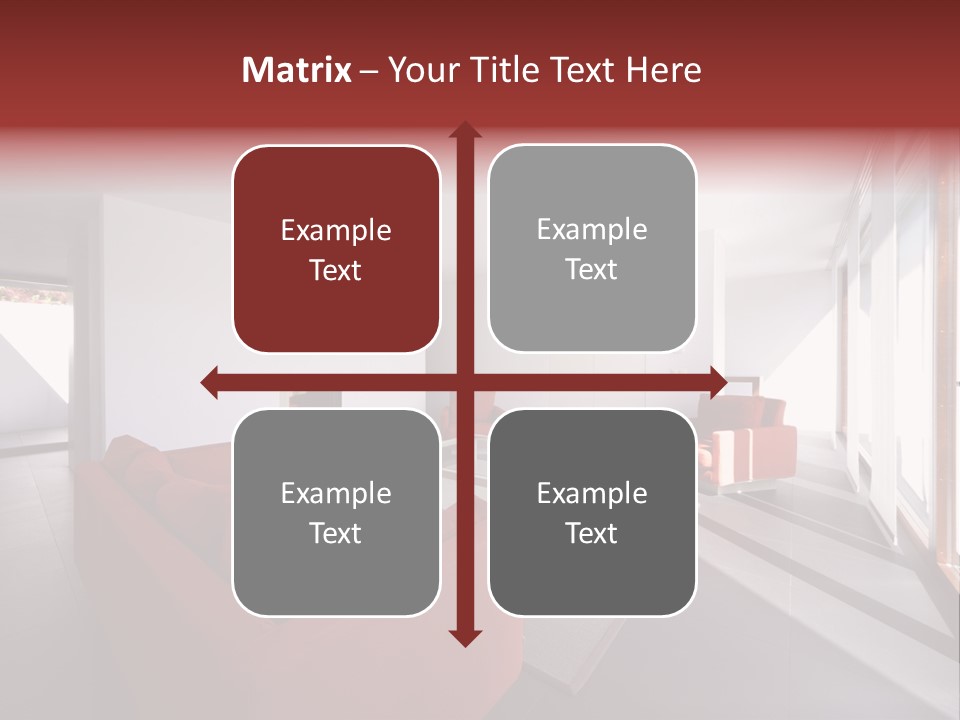 Matrix – Your Title Text Here

Example Text

Example Text

Example Text

Example Text